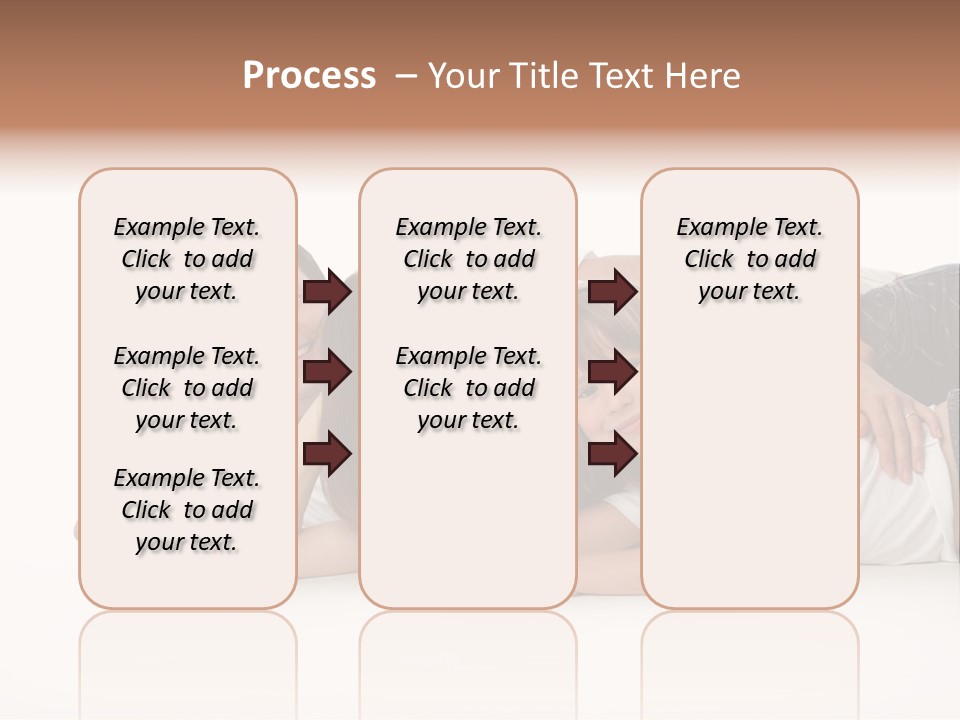 Process – Your Title Text Here

Example Text. Click to add your text.

Example Text. Click to add your text.

Example Text. Click to add your text.

Example Text. Click to add your text.

Example Text. Click to add your text.

Example Text. Click to add your text.